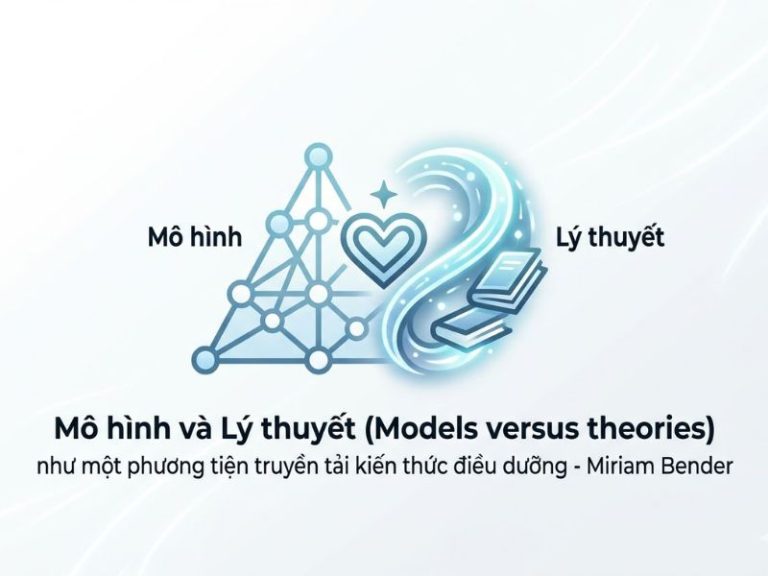 Mô hình

Lý thuyết

Mô hình và Lý thuyết (Models versus theories)
như một phương tiện truyền tải kiến thức điều dưỡng - Miriam Bender